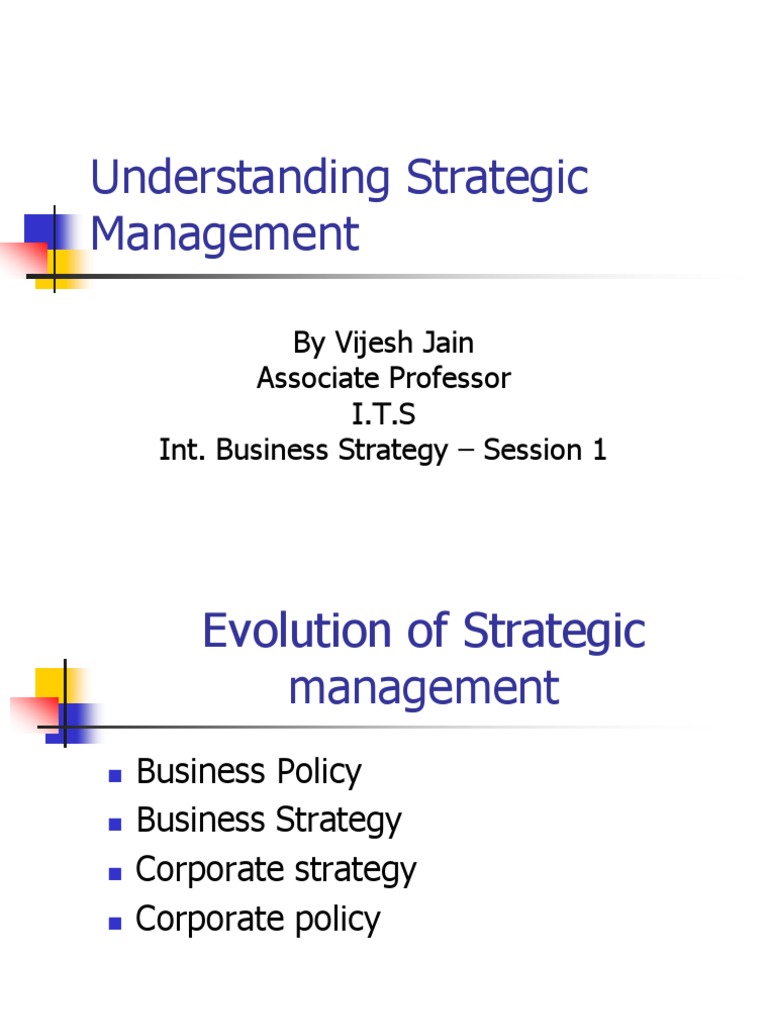 Understanding Strategic Management

By Vijesh Jain
Associate Professor
I.T.S
Int. Business Strategy – Session 1

Evolution of Strategic management

- Business Policy
- Business Strategy
- Corporate strategy
- Corporate policy